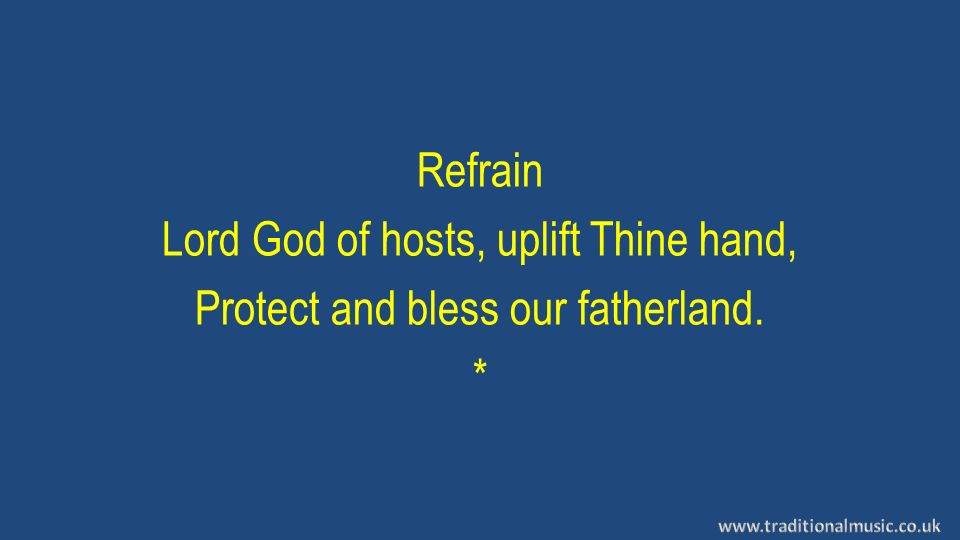 Refrain
Lord God of hosts, uplift Thine hand,
Protect and bless our fatherland.
*

www.traditionalmusic.co.uk